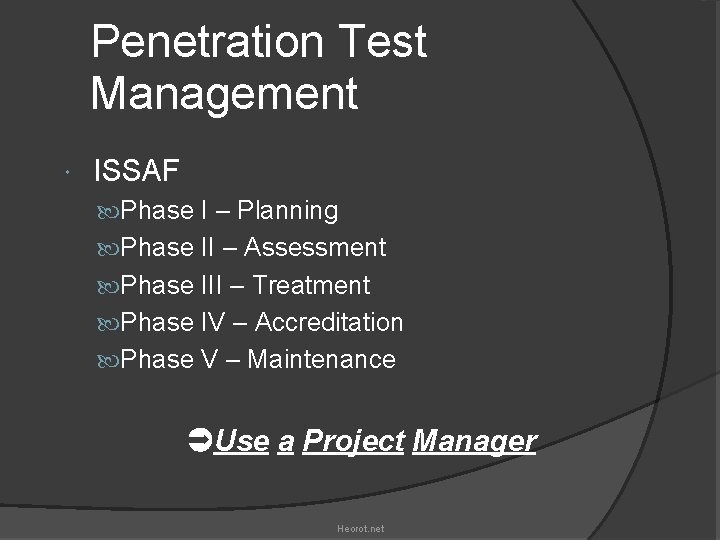 Penetration Test Management

ISSAF

Phase I – Planning

Phase II – Assessment

Phase III – Treatment

Phase IV – Accreditation

Phase V – Maintenance

➲Use a Project Manager

Heorot.net